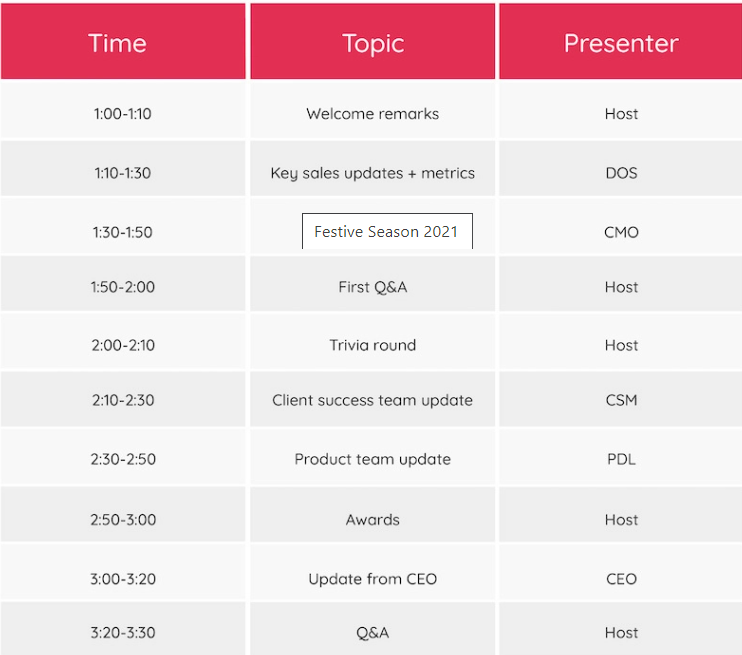 | Time | Topic | Presenter |
|---|---|---|
| 1:00-1:10 | Welcome remarks | Host |
| 1:10-1:30 | Key sales updates + metrics | DOS |
| 1:30-1:50 | Festive Season 2021 | CMO |
| 1:50-2:00 | First Q&A | Host |
| 2:00-2:10 | Trivia round | Host |
| 2:10-2:30 | Client success team update | CSM |
| 2:30-2:50 | Product team update | PDL |
| 2:50-3:00 | Awards | Host |
| 3:00-3:20 | Update from CEO | CEO |
| 3:20-3:30 | Q&A | Host |